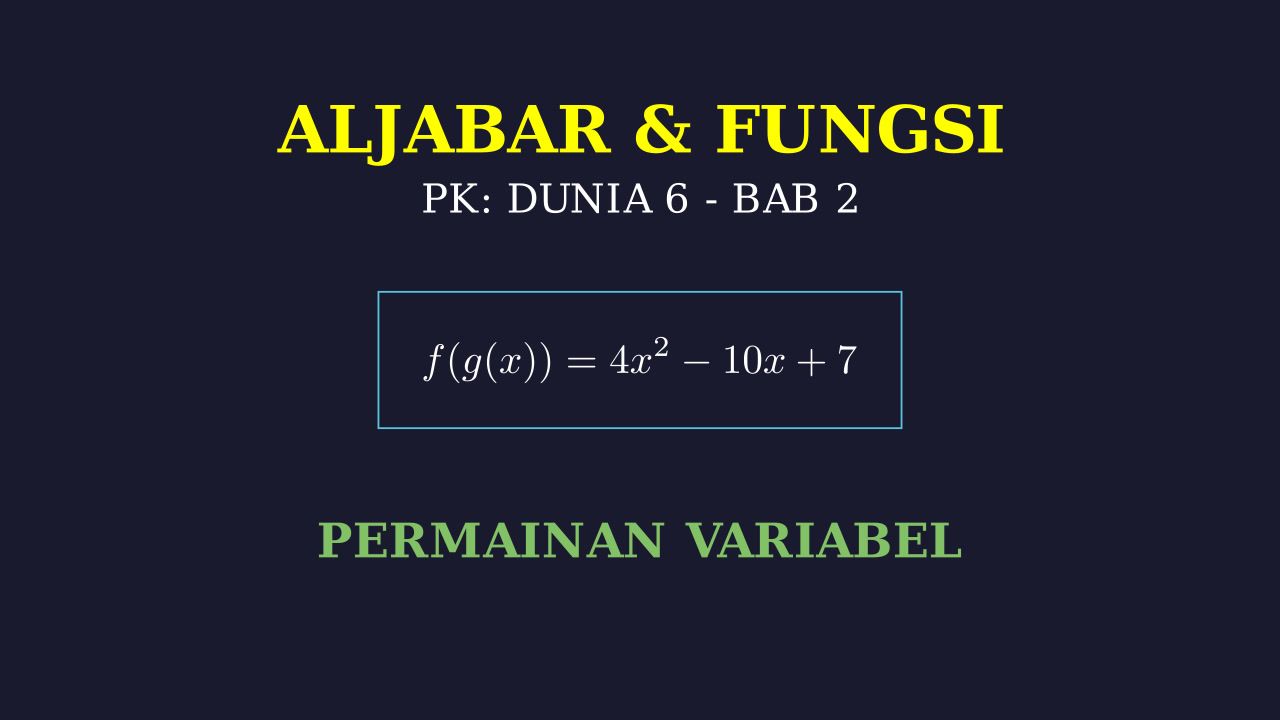 ALJABAR & FUNGSI

PK: DUNIA 6 - BAB 2

$f(g(x)) = 4x^2 - 10x + 7$

PERMAINAN VARIABEL